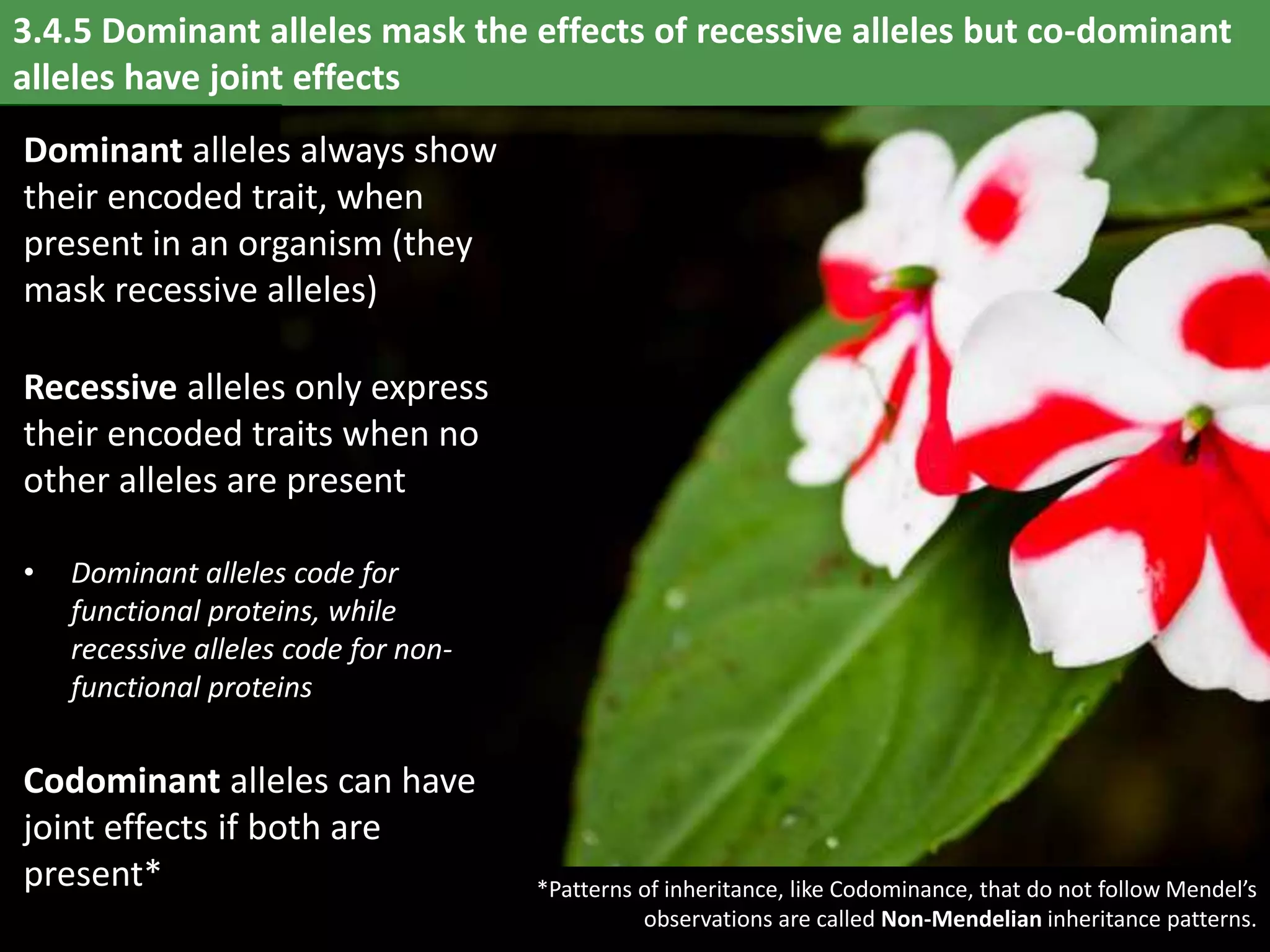 3.4.5 Dominant alleles mask the effects of recessive alleles but co-dominant alleles have joint effects

Dominant alleles always show their encoded trait, when present in an organism (they mask recessive alleles)

Recessive alleles only express their encoded traits when no other alleles are present

• Dominant alleles code for functional proteins, while recessive alleles code for non-functional proteins

Codominant alleles can have joint effects if both are present*

*Patterns of inheritance, like Codominance, that do not follow Mendel's observations are called Non-Mendelian inheritance patterns.